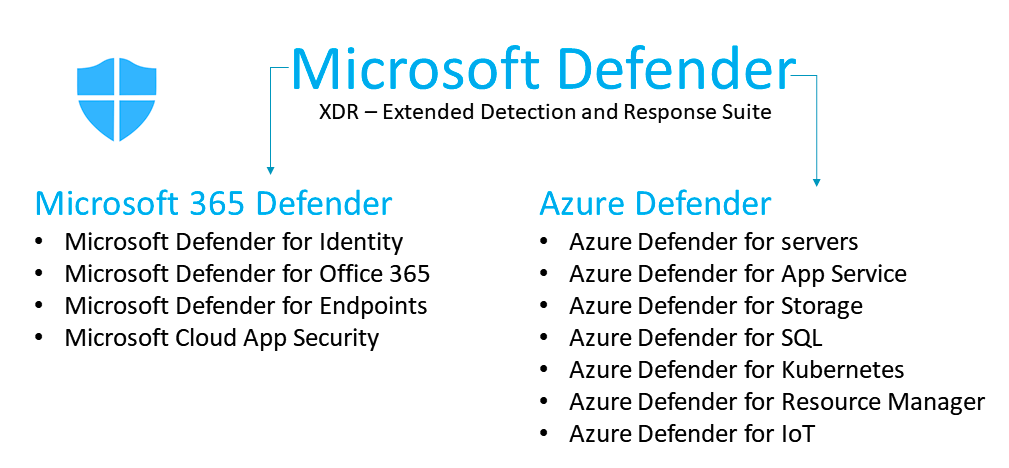 Microsoft Defender
XDR – Extended Detection and Response Suite

Microsoft 365 Defender
• Microsoft Defender for Identity
• Microsoft Defender for Office 365
• Microsoft Defender for Endpoints
• Microsoft Cloud App Security

Azure Defender
• Azure Defender for servers
• Azure Defender for App Service
• Azure Defender for Storage
• Azure Defender for SQL
• Azure Defender for Kubernetes
• Azure Defender for Resource Manager
• Azure Defender for IoT